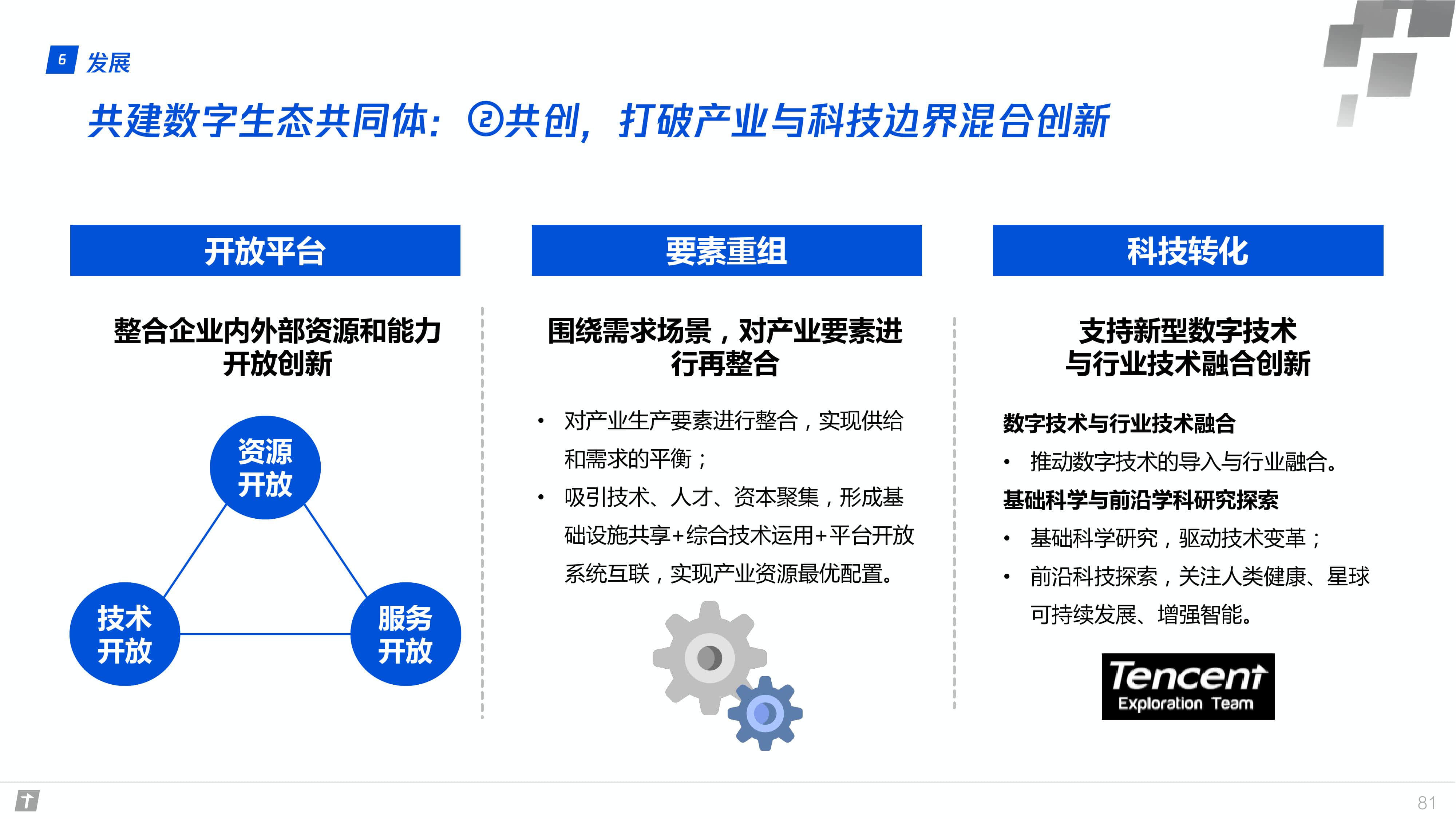 6 发展

共建数字生态共同体：②共创，打破产业与科技边界混合创新

开放平台

整合企业内外部资源和能力开放创新

资源开放

技术开放

服务开放

要素重组

围绕需求场景，对产业要素进行再整合

• 对产业生产要素进行整合，实现供给和需求的平衡；
• 吸引技术、人才、资本聚集，形成基础设施共享+综合技术运用+平台开放系统互联，实现产业资源最优配置。

科技转化

支持新型数字技术与行业技术融合创新

数字技术与行业技术融合
• 推动数字技术的导入与行业融合。
基础科学与前沿学科研究探索
• 基础科学研究，驱动技术变革；
• 前沿科技探索，关注人类健康、星球可持续发展、增强智能。

Tencent
Exploration Team

81